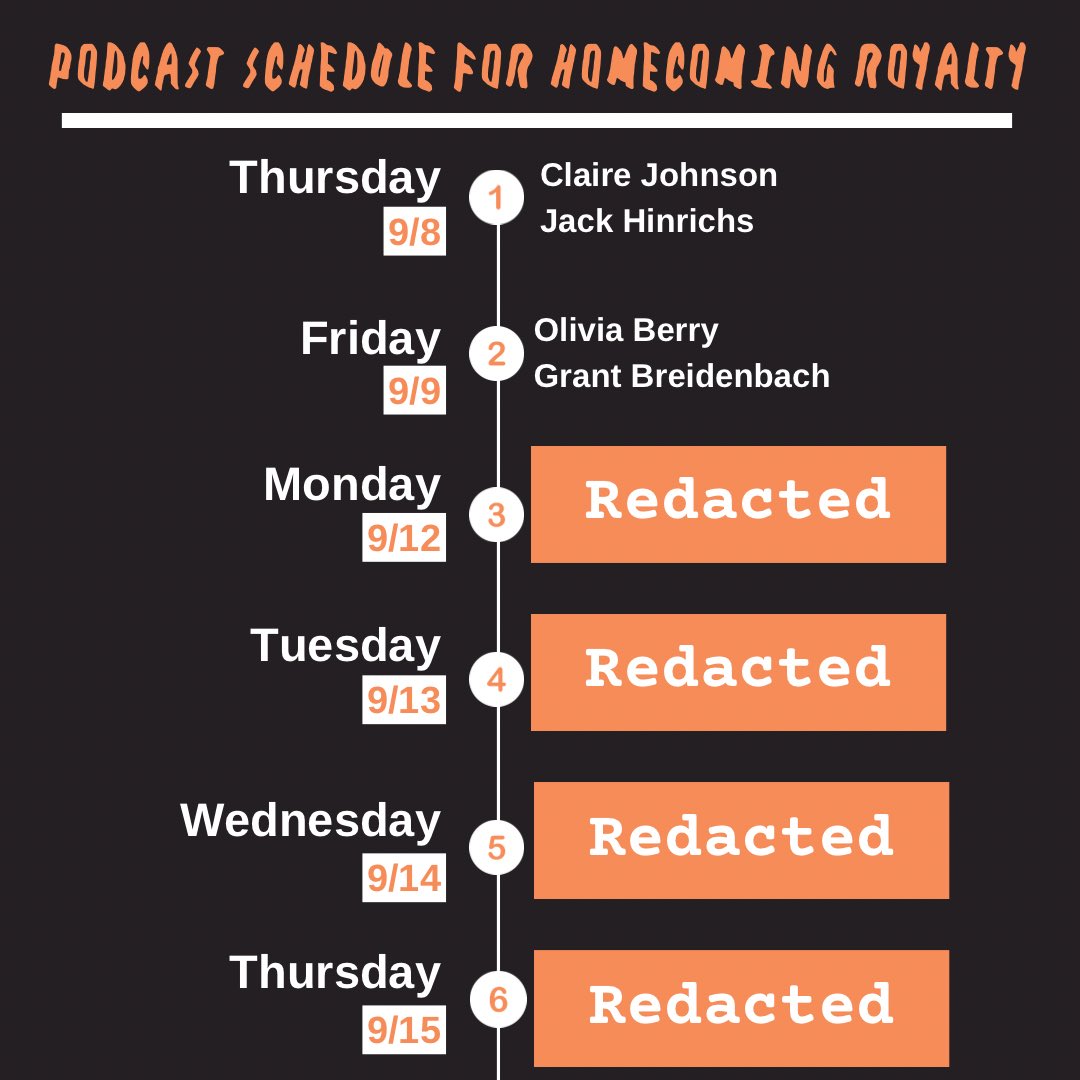 PODCAST SCHEDULE FOR HOMECOMING ROYALTY

Thursday 9/8
1
Claire Johnson
Jack Hinrichs

Friday 9/9
2
Olivia Berry
Grant Breidenbach

Monday 9/12
3
Redacted

Tuesday 9/13
4
Redacted

Wednesday 9/14
5
Redacted

Thursday 9/15
6
Redacted